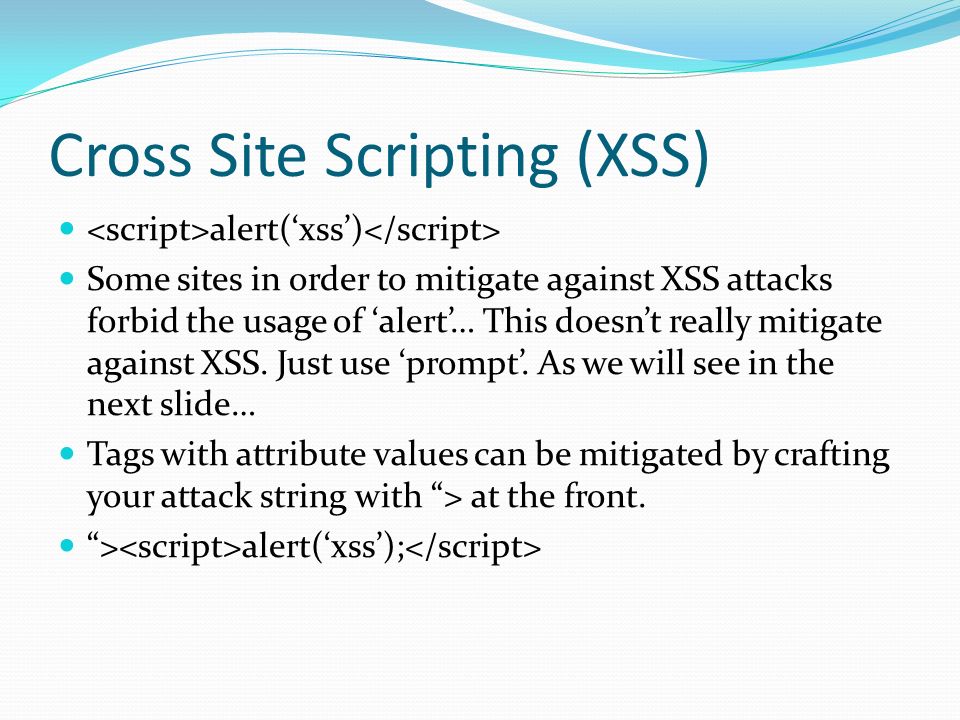 Cross Site Scripting (XSS)

<script>alert(‘xss’)</script>

Some sites in order to mitigate against XSS attacks forbid the usage of ‘alert’… This doesn’t really mitigate against XSS. Just use ‘prompt’. As we will see in the next slide…

Tags with attribute values can be mitigated by crafting your attack string with “> at the front.

“><script>alert(‘xss’);</script>